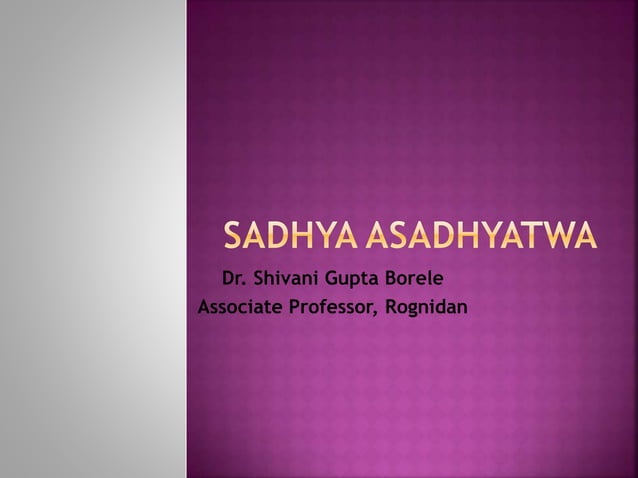 SADHYA ASADHYATWA

Dr. Shivani Gupta Borele
Associate Professor, Rognidan